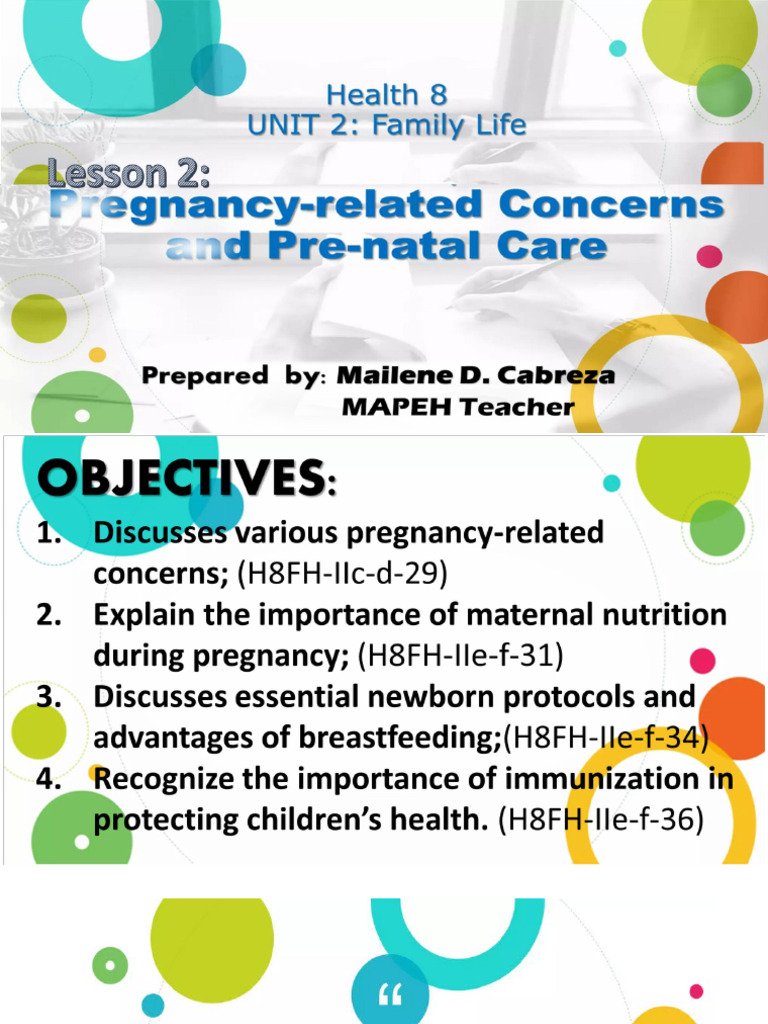 Health 8
UNIT 2: Family Life

Lesson 2:
Pregnancy-related Concerns and Pre-natal Care

Prepared by: Mailene D. Cabreza
MAPEH Teacher

OBJECTIVES:

1. Discusses various pregnancy-related concerns; (H8FH-IIc-d-29)
2. Explain the importance of maternal nutrition during pregnancy; (H8FH-IIe-f-31)
3. Discusses essential newborn protocols and advantages of breastfeeding;(H8FH-IIe-f-34)
4. Recognize the importance of immunization in protecting children's health. (H8FH-IIe-f-36)

“